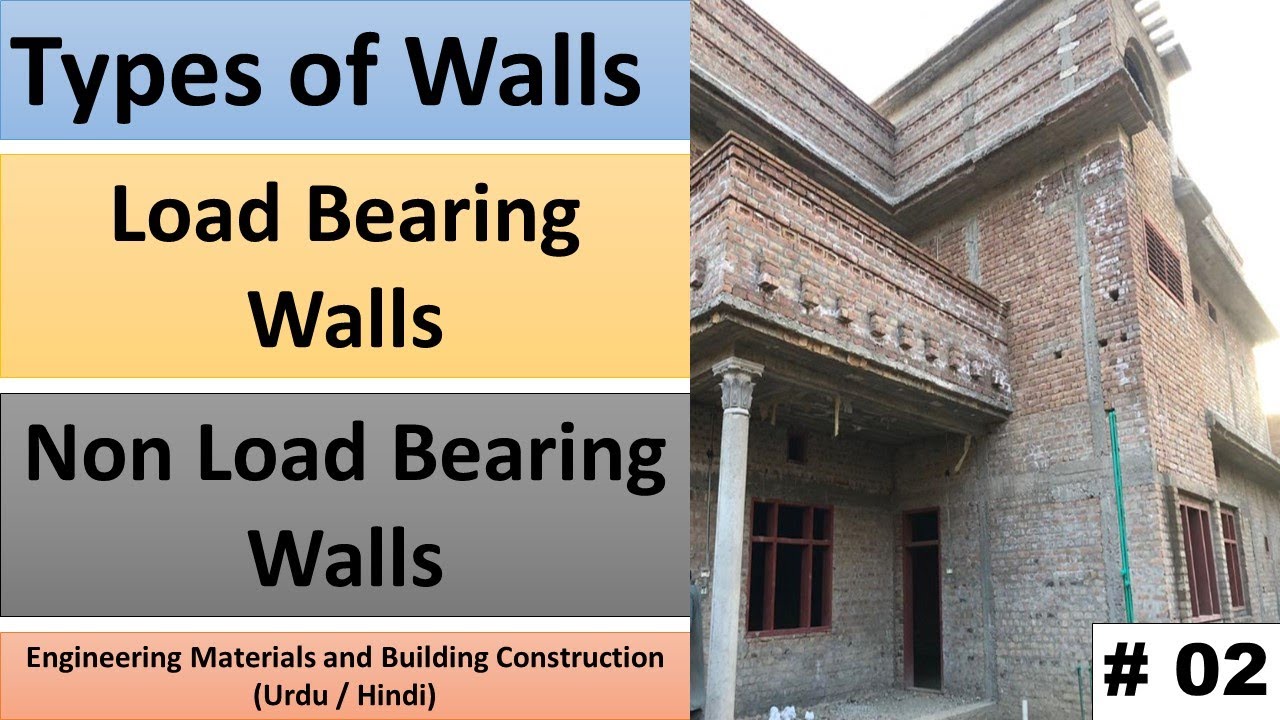 Types of Walls

Load Bearing Walls

Non Load Bearing Walls

Engineering Materials and Building Construction (Urdu / Hindi)

# 02